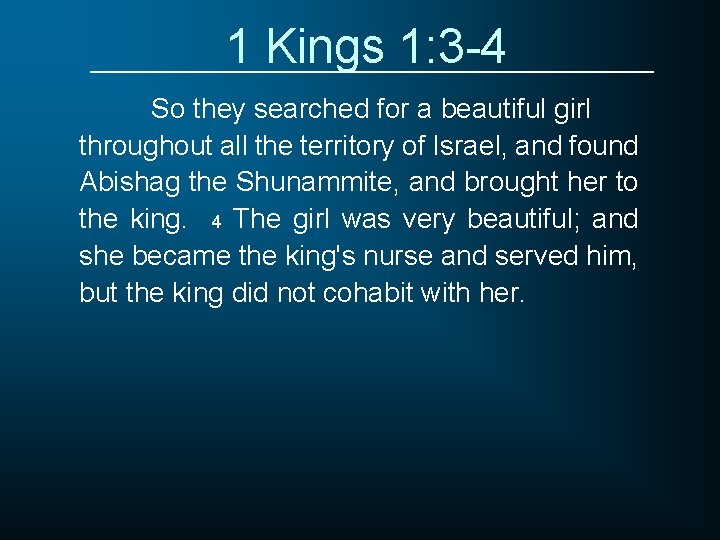 1 Kings 1:3-4

So they searched for a beautiful girl throughout all the territory of Israel, and found Abishag the Shunammite, and brought her to the king. 4 The girl was very beautiful; and she became the king's nurse and served him, but the king did not cohabit with her.